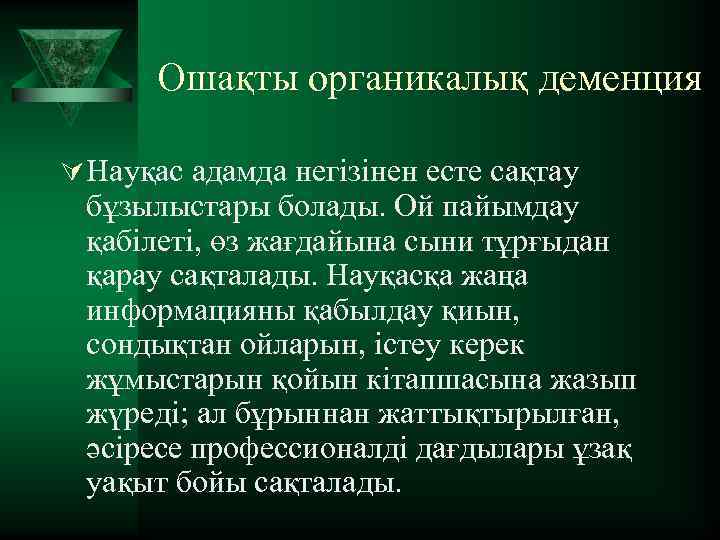 Ошақты органикалық деменция

Науқас адамда негізінен есте сақтау бұзылыстары болады. Ой пайымдау қабілеті, өз жағдайына сыни тұрғыдан қарау сақталады. Науқасқа жаңа информацияны қабылдау қиын, сондықтан ойларын, істеу керек жұмыстарын қойын кітапшасына жазып жүреді; ал бұрыннан жаттықтырылған, әсіресе профессионалді дағдылары ұзақ уақыт бойы сақталады.